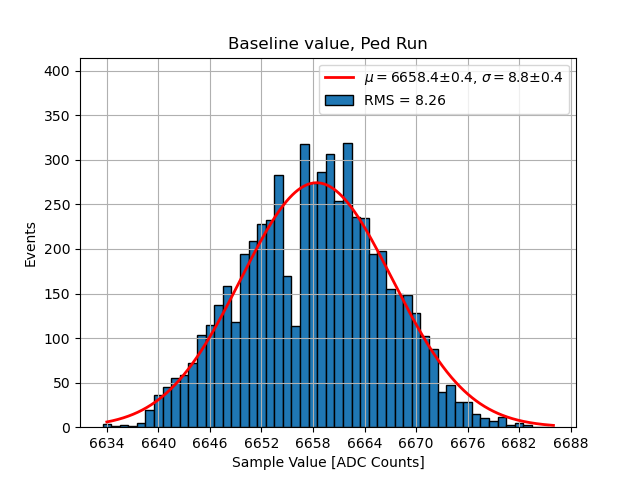 Baseline value, Ped Run

$\mu = 6658.4 \pm 0.4$, $\sigma = 8.8 \pm 0.4$
RMS = 8.26

Events

400
350
300
250
200
150
100
50
0

6634 6640 6646 6652 6658 6664 6670 6676 6682 6688

Sample Value [ADC Counts]